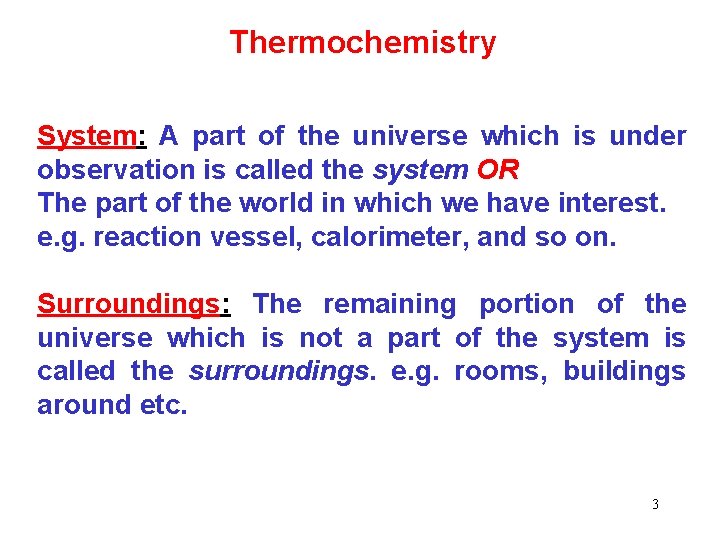 Thermochemistry

System: A part of the universe which is under observation is called the system OR
The part of the world in which we have interest.
e.g. reaction vessel, calorimeter, and so on.

Surroundings: The remaining portion of the universe which is not a part of the system is called the surroundings. e.g. rooms, buildings around etc.

3